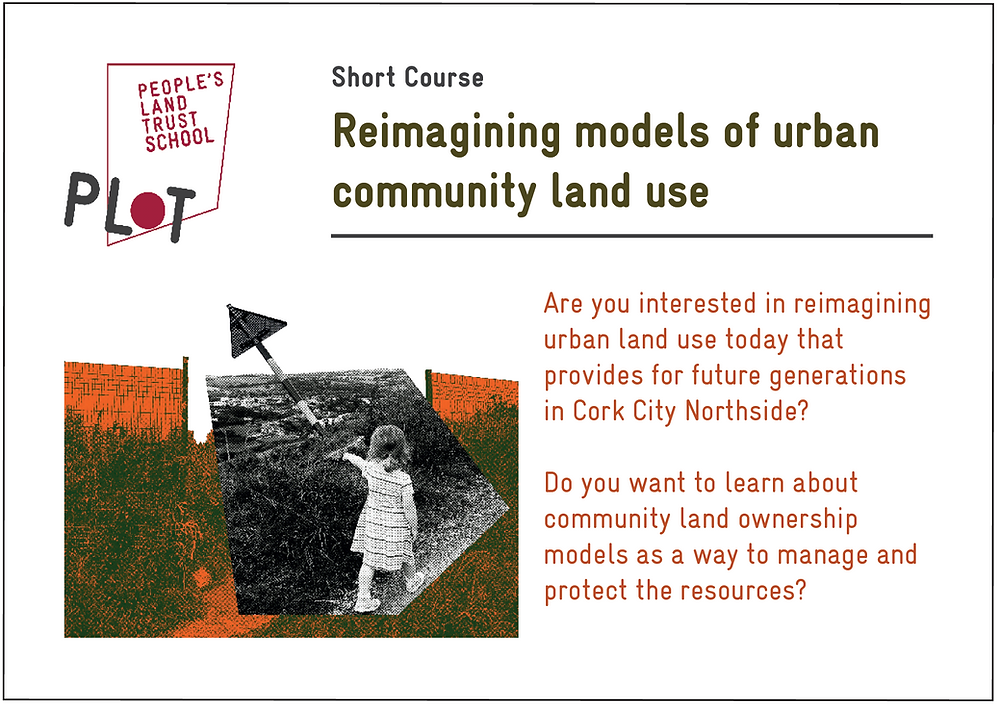 PEOPLE'S LAND TRUST SCHOOL

PLOT

Short Course

Reimagining models of urban community land use

Are you interested in reimagining urban land use today that provides for future generations in Cork City Northside?

Do you want to learn about community land ownership models as a way to manage and protect the resources?